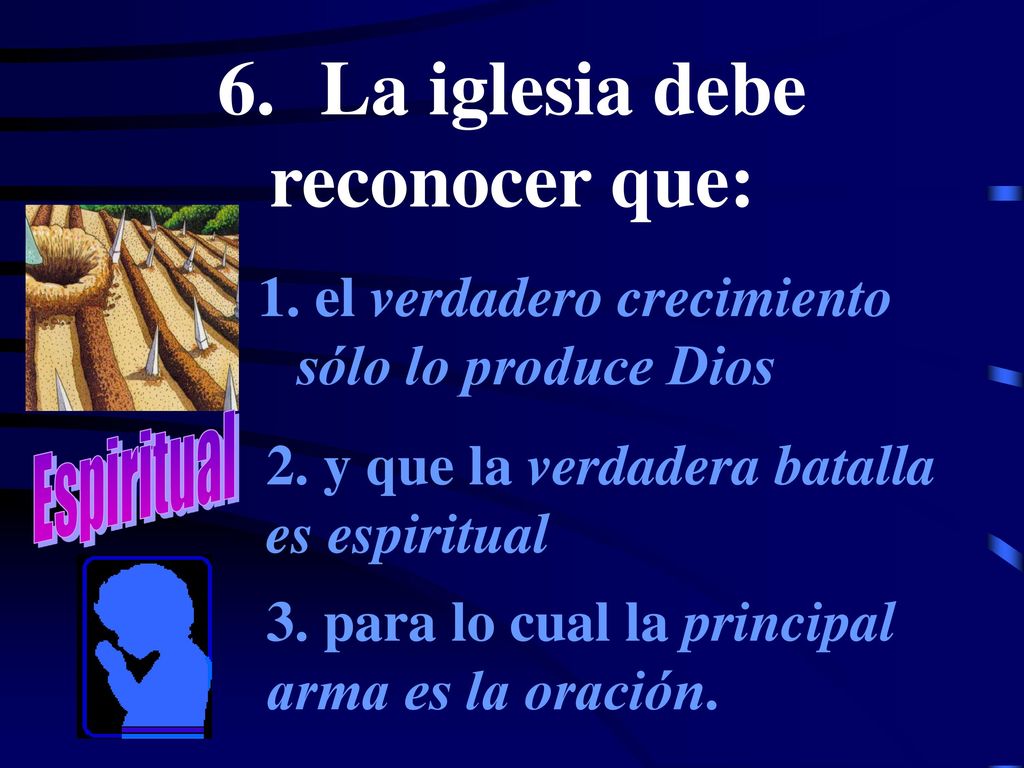 6. La iglesia debe reconocer que:

1. el verdadero crecimiento sólo lo produce Dios

Espiritual

2. y que la verdadera batalla es espiritual

3. para lo cual la principal arma es la oración.